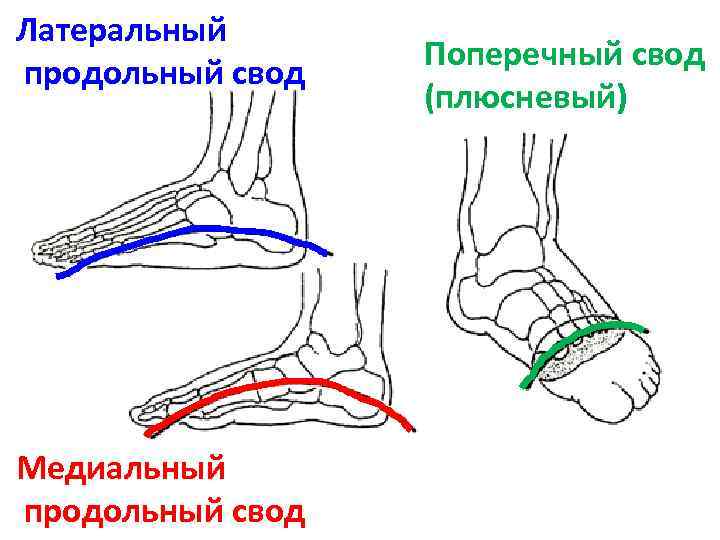 Латеральный продольный свод

Поперечный свод (плюсневый)

Медиальный продольный свод